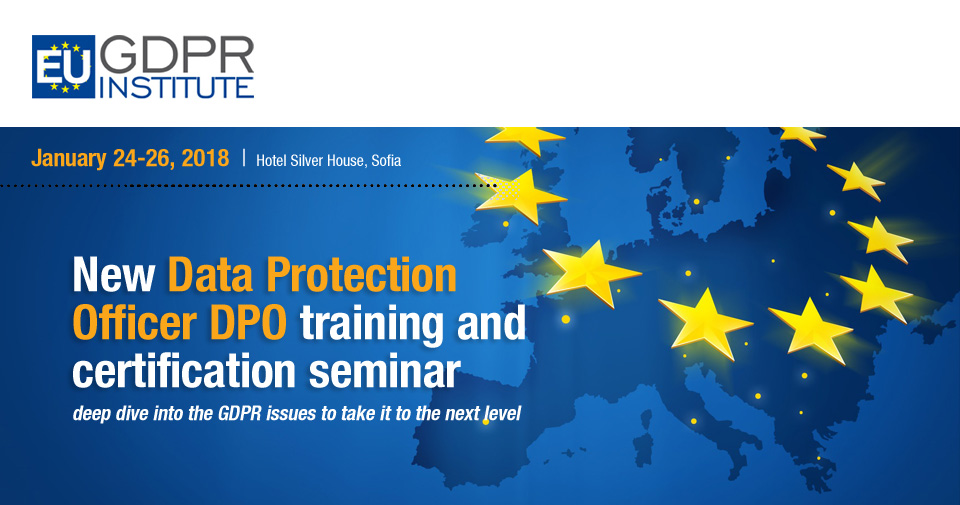 EU GDPR INSTITUTE

January 24-26, 2018 | Hotel Silver House, Sofia

New Data Protection Officer DPO training and certification seminar

deep dive into the GDPR issues to take it to the next level